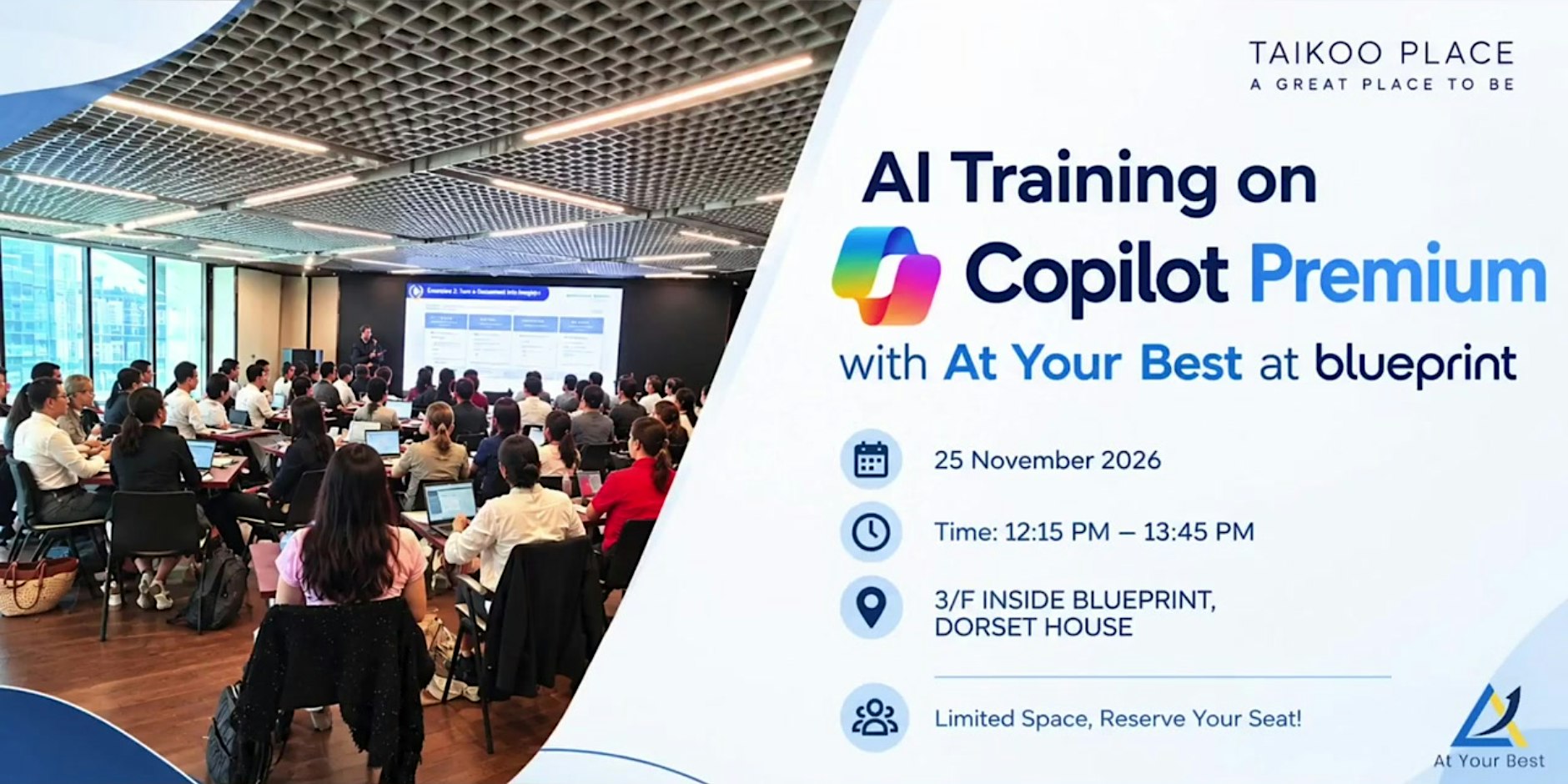 TAIKOO PLACE
A GREAT PLACE TO BE

AI Training on
Copilot Premium
with At Your Best at blueprint

25 November 2026

Time: 12:15 PM – 13:45 PM

3/F INSIDE BLUEPRINT,
DORSET HOUSE

Limited Space, Reserve Your Seat!

At Your Best